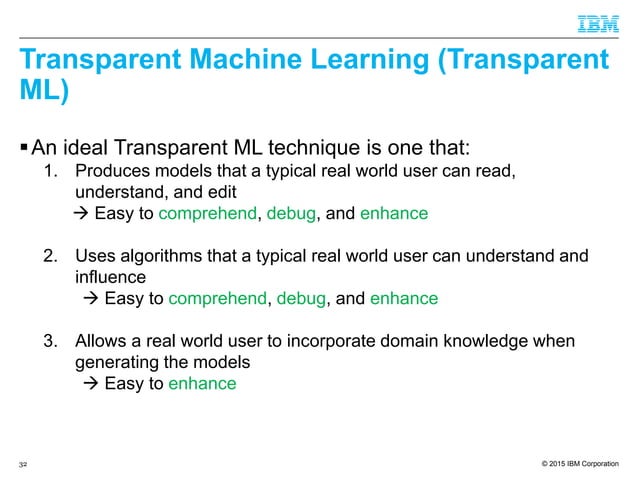 IBM

Transparent Machine Learning (Transparent ML)

▪ An ideal Transparent ML technique is one that:

1. Produces models that a typical real world user can read, understand, and edit
→ Easy to comprehend, debug, and enhance

2. Uses algorithms that a typical real world user can understand and influence
→ Easy to comprehend, debug, and enhance

3. Allows a real world user to incorporate domain knowledge when generating the models
→ Easy to enhance

32

© 2015 IBM Corporation